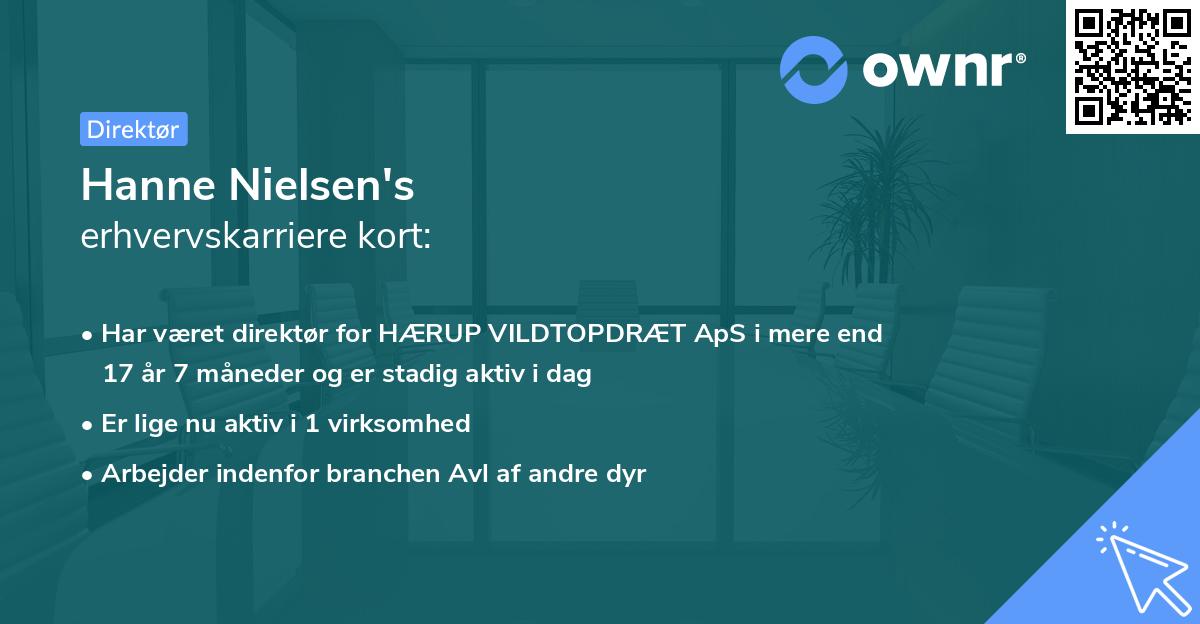 ownr®

Direktør

Hanne Nielsen's
erhvervskarriere kort:

• Har været direktør for HÆRUP VILDTOPDRÆT ApS i mere end 17 år 7 måneder og er stadig aktiv i dag

• Er lige nu aktiv i 1 virksomhed

• Arbejder indenfor branchen Avl af andre dyr